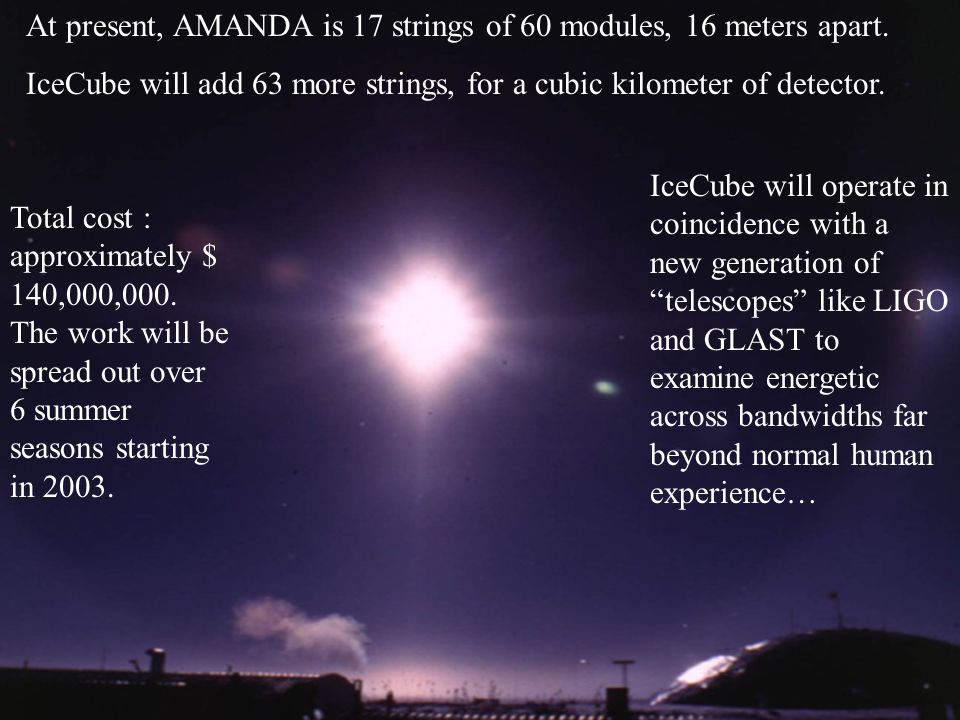 At present, AMANDA is 17 strings of 60 modules, 16 meters apart.

IceCube will add 63 more strings, for a cubic kilometer of detector.

Total cost : approximately $ 140,000,000. The work will be spread out over 6 summer seasons starting in 2003.

IceCube will operate in coincidence with a new generation of “telescopes” like LIGO and GLAST to examine energetic across bandwidths far beyond normal human experience…